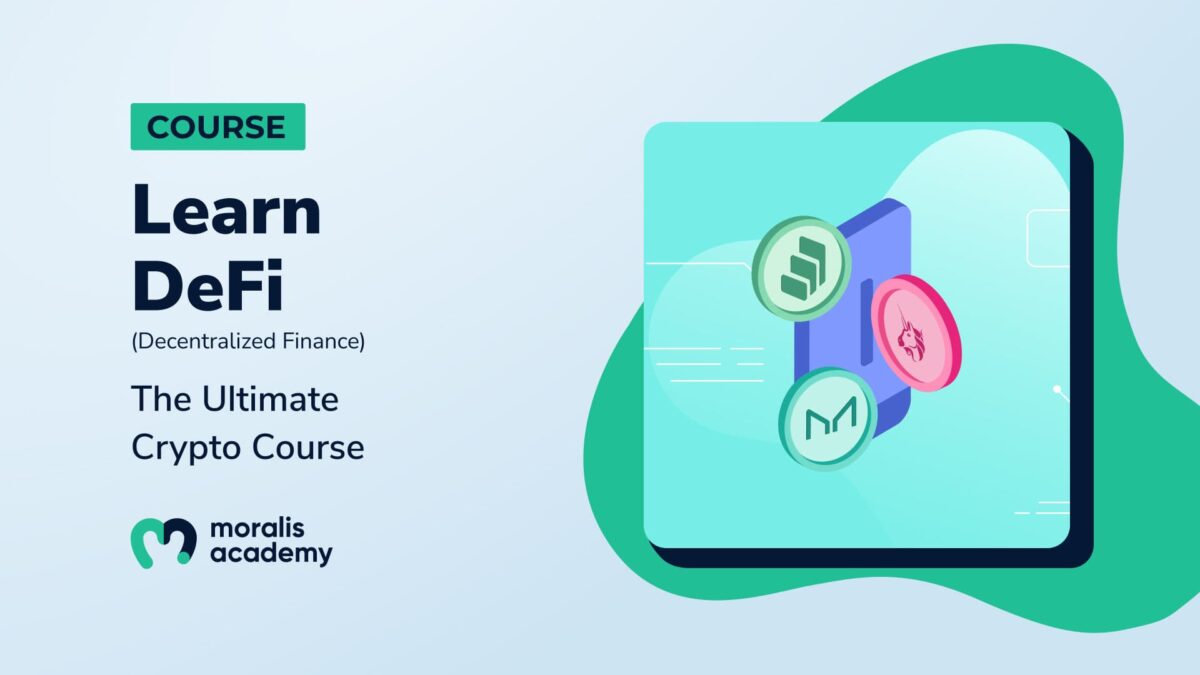 COURSE

Learn DeFi

(Decentralized Finance)

The Ultimate Crypto Course

moralis academy